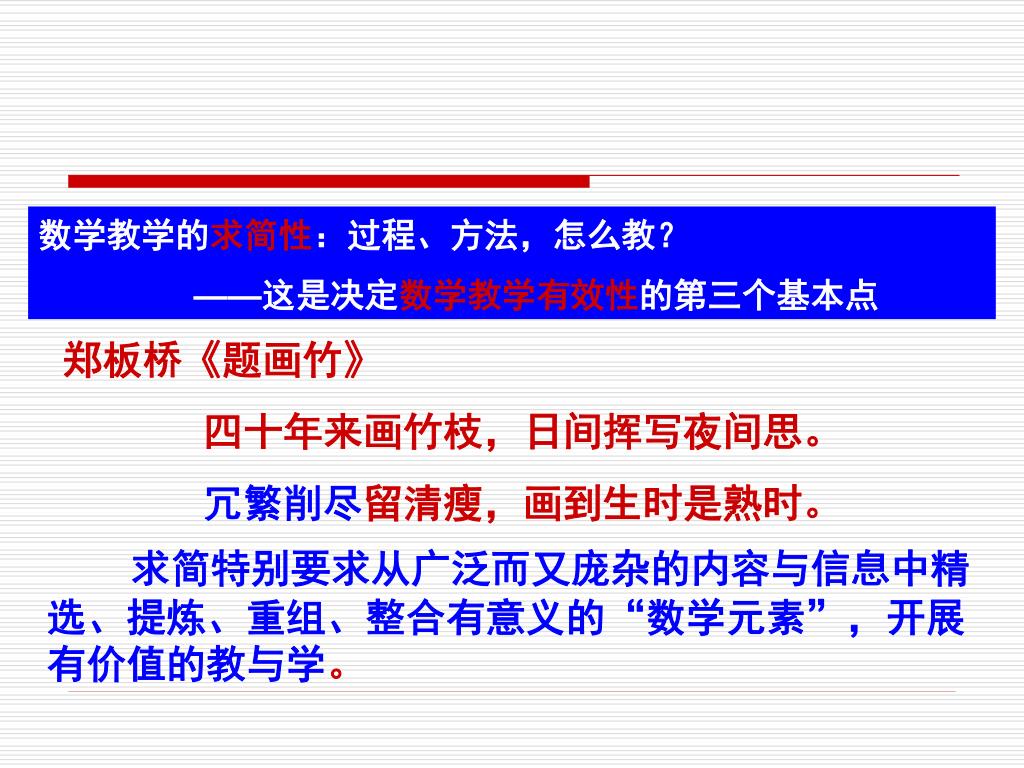 数学教学的求简性：过程、方法，怎么教？

——这是决定数学教学有效性的第三个基本点

郑板桥《题画竹》

四十年来画竹枝，日间挥写夜间思。

冗繁削尽留清瘦，画到生时是熟时。

求简特别要求从广泛而又庞杂的内容与信息中精选、提炼、重组、整合有意义的“数学元素”，开展有价值的教与学。